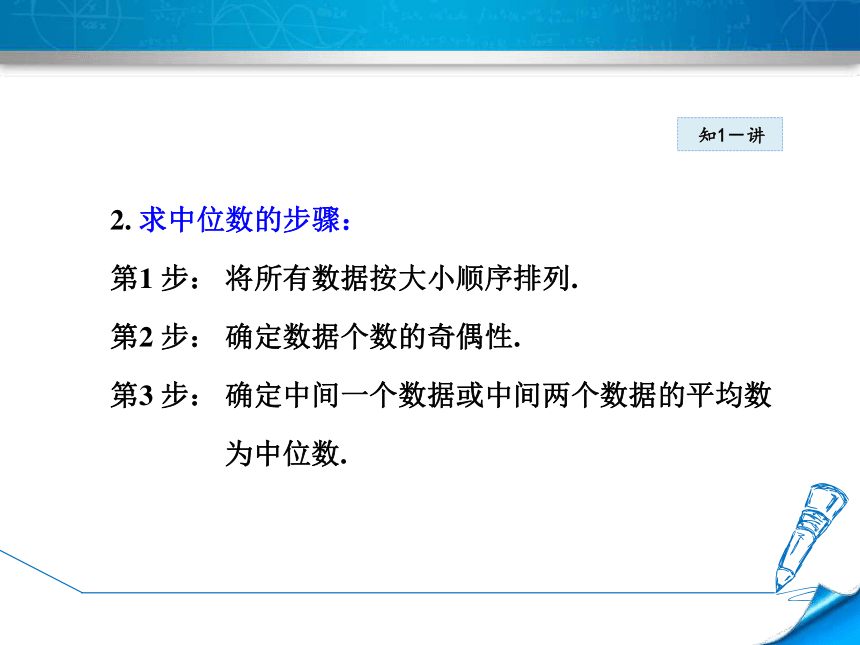 知1－讲

2. 求中位数的步骤：

第1 步： 将所有数据按大小顺序排列.

第2 步： 确定数据个数的奇偶性.

第3 步： 确定中间一个数据或中间两个数据的平均数为中位数.